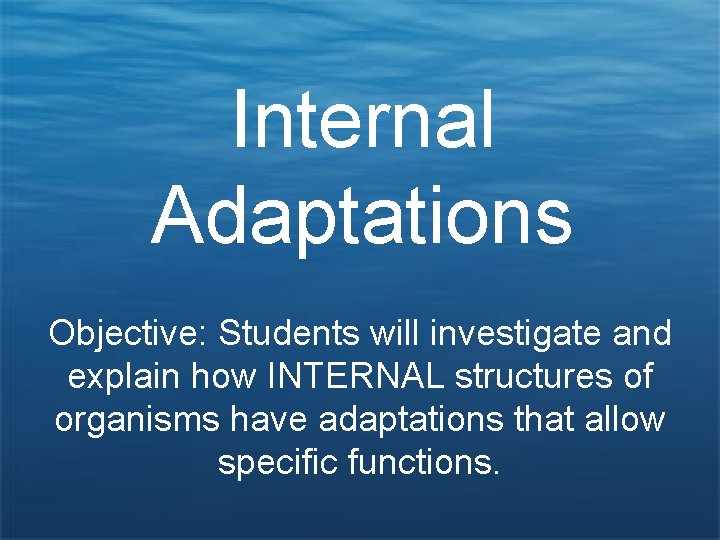 Internal Adaptations

Objective: Students will investigate and explain how INTERNAL structures of organisms have adaptations that allow specific functions.